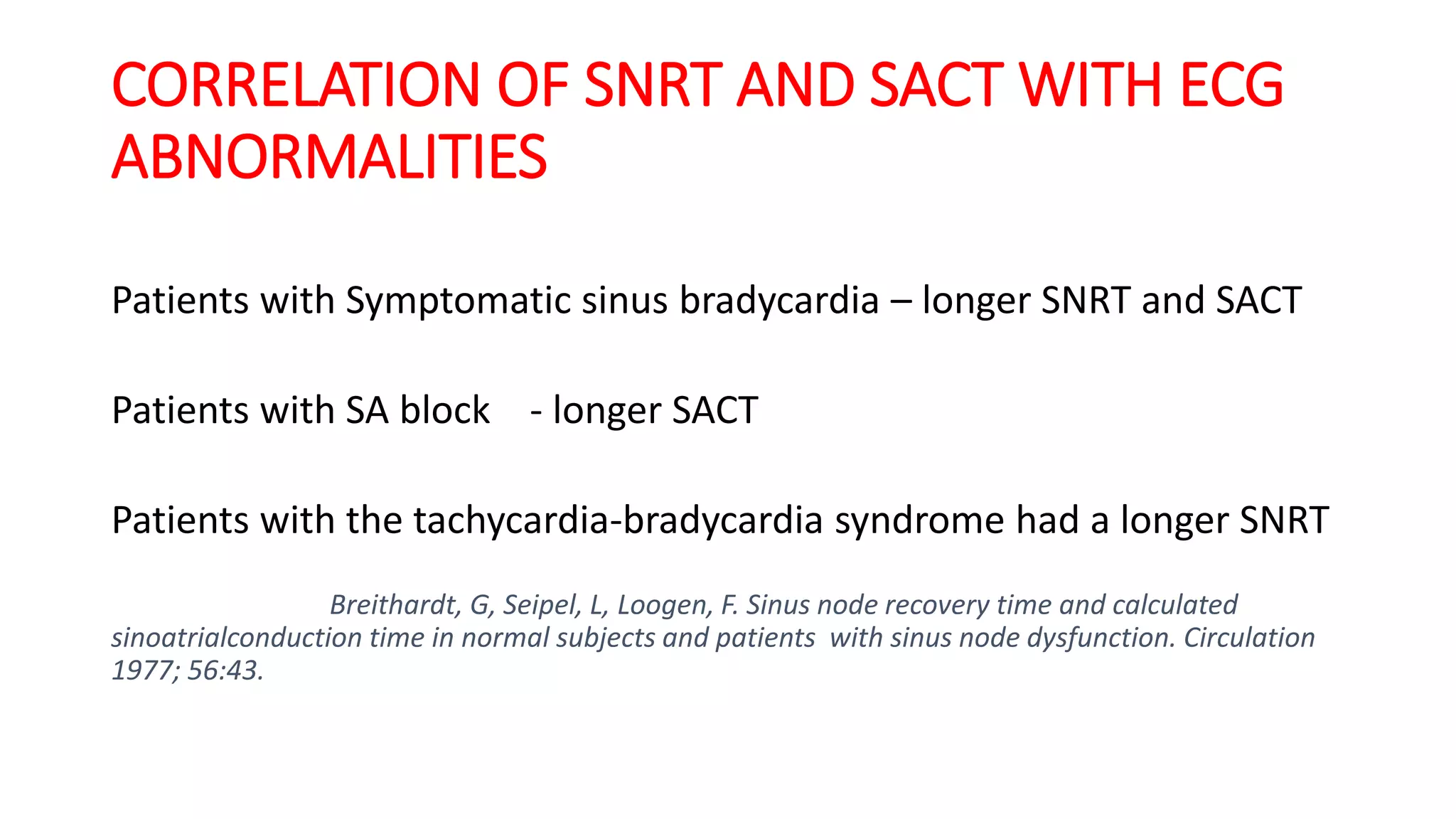 CORRELATION OF SNRT AND SACT WITH ECG ABNORMALITIES

Patients with Symptomatic sinus bradycardia – longer SNRT and SACT

Patients with SA block - longer SACT

Patients with the tachycardia-bradycardia syndrome had a longer SNRT

Breithardt, G, Seipel, L, Loogen, F. Sinus node recovery time and calculated sinoatrialconduction time in normal subjects and patients with sinus node dysfunction. Circulation 1977; 56:43.